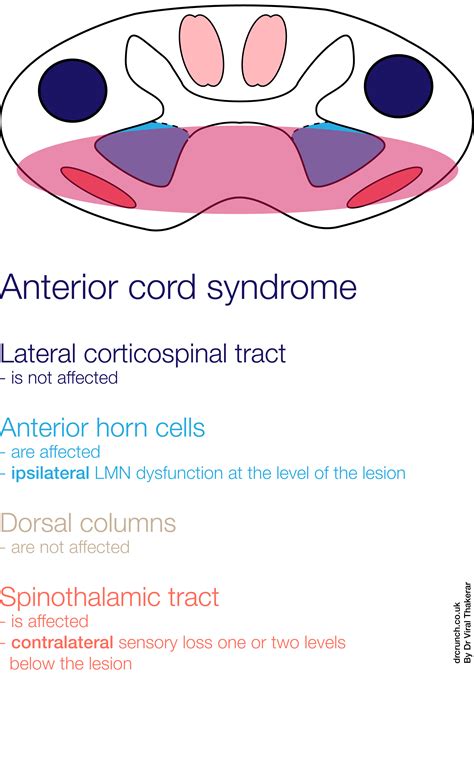 Anterior cord syndrome

Lateral corticospinal tract
- is not affected

Anterior horn cells
- are affected
- ipsilateral LMN dysfunction at the level of the lesion

Dorsal columns
- are not affected

Spinothalamic tract
- is affected
- contralateral sensory loss one or two levels below the lesion

drcrunch.co.uk
By Dr Viral Thakerar